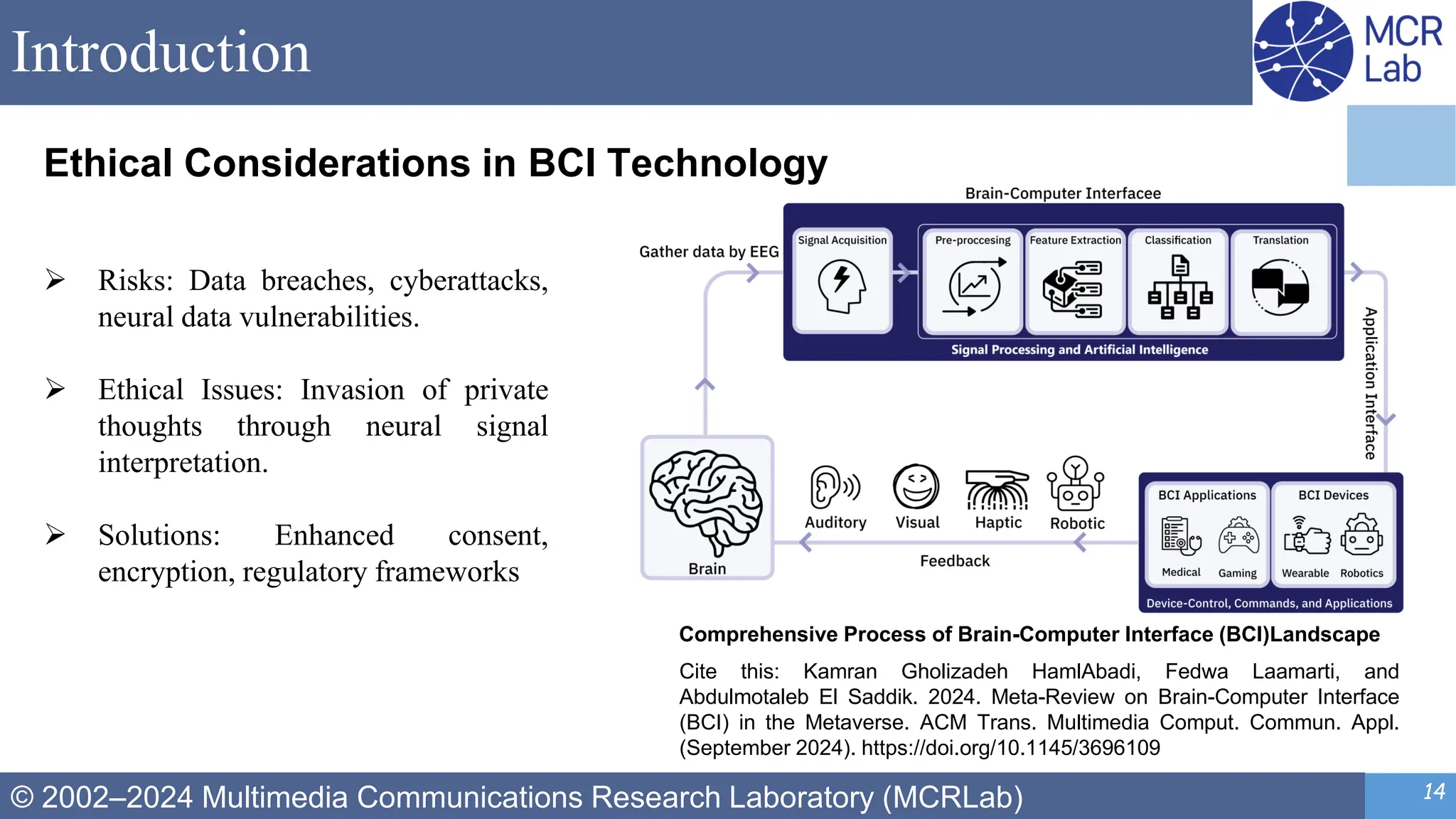 Introduction

MCR Lab

Ethical Considerations in BCI Technology

➢ Risks: Data breaches, cyberattacks, neural data vulnerabilities.

➢ Ethical Issues: Invasion of private thoughts through neural signal interpretation.

➢ Solutions: Enhanced consent, encryption, regulatory frameworks

Brain-Computer Interfacee

Gather data by EEG

Signal Acquisition

Pre-proccesing

Feature Extraction

Classification

Translation

Signal Processing and Artificial Intelligence

Application Interface

Brain

Auditory

Visual

Haptic

Robotic

Feedback

BCI Applications

Medical

Gaming

BCI Devices

Wearable

Robotics

Device-Control, Commands, and Applications

Comprehensive Process of Brain-Computer Interface (BCI)Landscape

Cite this: Kamran Gholizadeh HamlAbadi, Fedwa Laamarti, and Abdulmotaleb El Saddik. 2024. Meta-Review on Brain-Computer Interface (BCI) in the Metaverse. ACM Trans. Multimedia Comput. Commun. Appl. (September 2024). https://doi.org/10.1145/3696109

© 2002–2024 Multimedia Communications Research Laboratory (MCRLab)

14